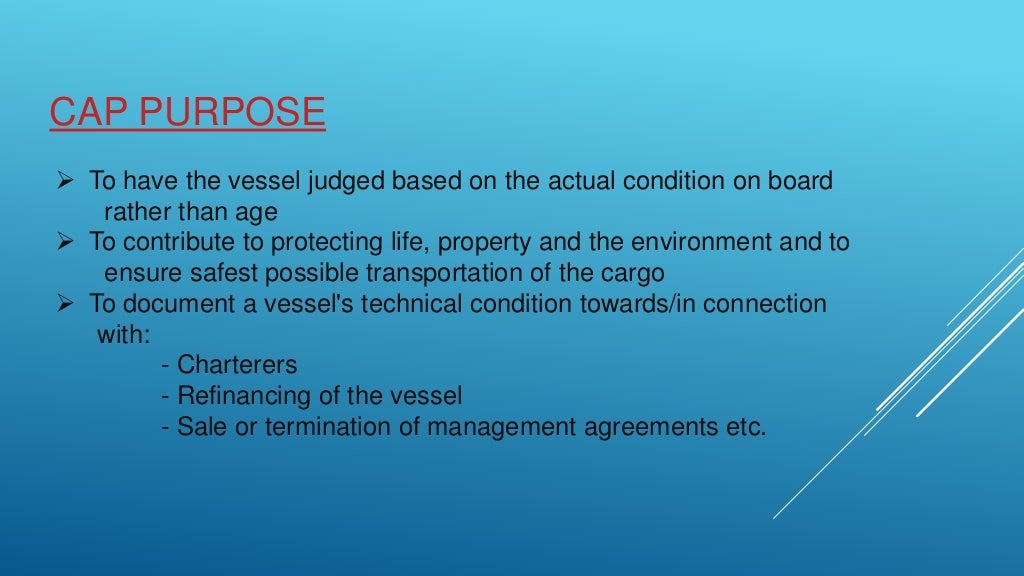 CAP PURPOSE

➢ To have the vessel judged based on the actual condition on board rather than age
➢ To contribute to protecting life, property and the environment and to ensure safest possible transportation of the cargo
➢ To document a vessel's technical condition towards/in connection with:
- Charterers
- Refinancing of the vessel
- Sale or termination of management agreements etc.